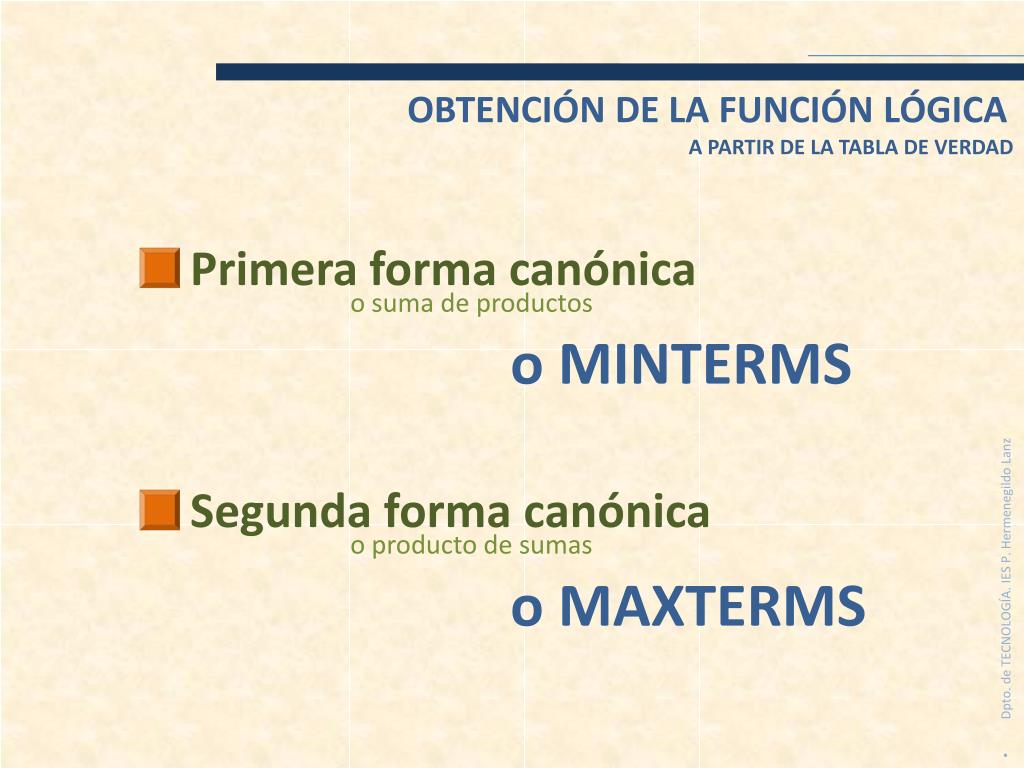 OBTENCIÓN DE LA FUNCIÓN LÓGICA
A PARTIR DE LA TABLA DE VERDAD

Primera forma canónica
o suma de productos
o MINTERMS

Segunda forma canónica
o producto de sumas
o MAXTERMS

Dpto. de TECNOLOGÍA. IES P. Hermenegildo Lanz